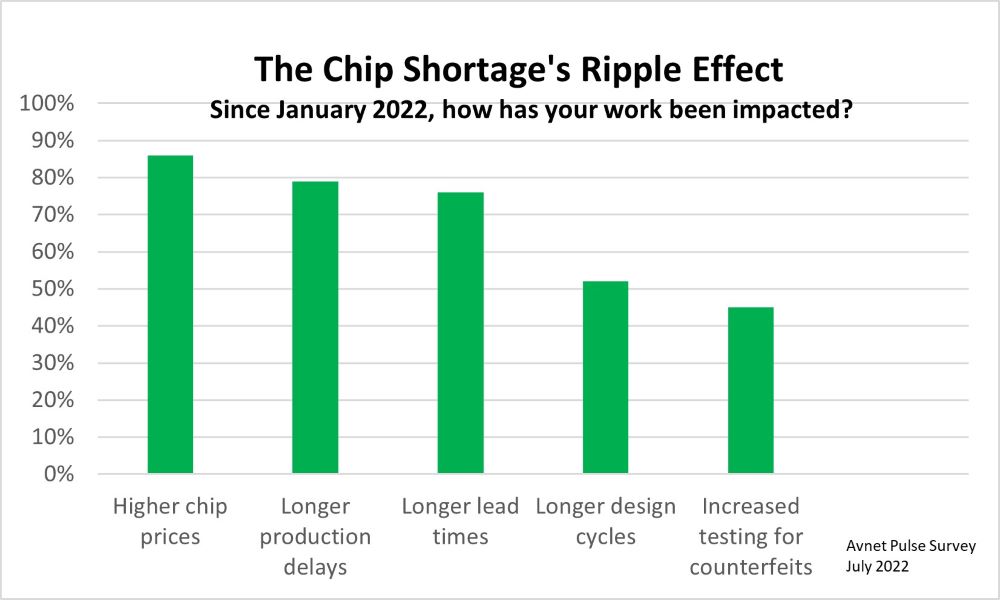 The Chip Shortage's Ripple Effect
Since January 2022, how has your work been impacted?

100%
90%
80%
70%
60%
50%
40%
30%
20%
10%
0%

Higher chip prices
Longer production delays
Longer lead times
Longer design cycles
Increased testing for counterfeits

Avnet Pulse Survey
July 2022